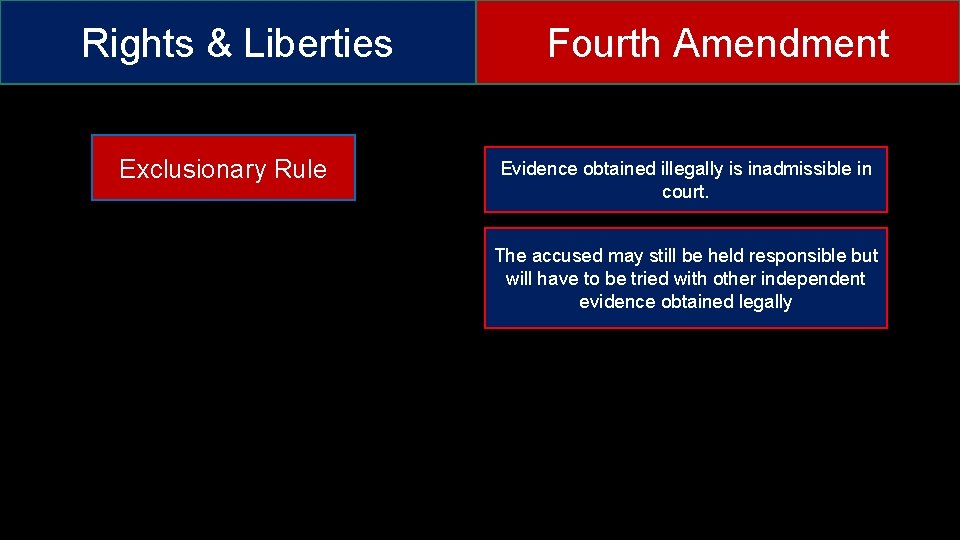 Rights & Liberties

Fourth Amendment

Exclusionary Rule

Evidence obtained illegally is inadmissible in court.

The accused may still be held responsible but will have to be tried with other independent evidence obtained legally